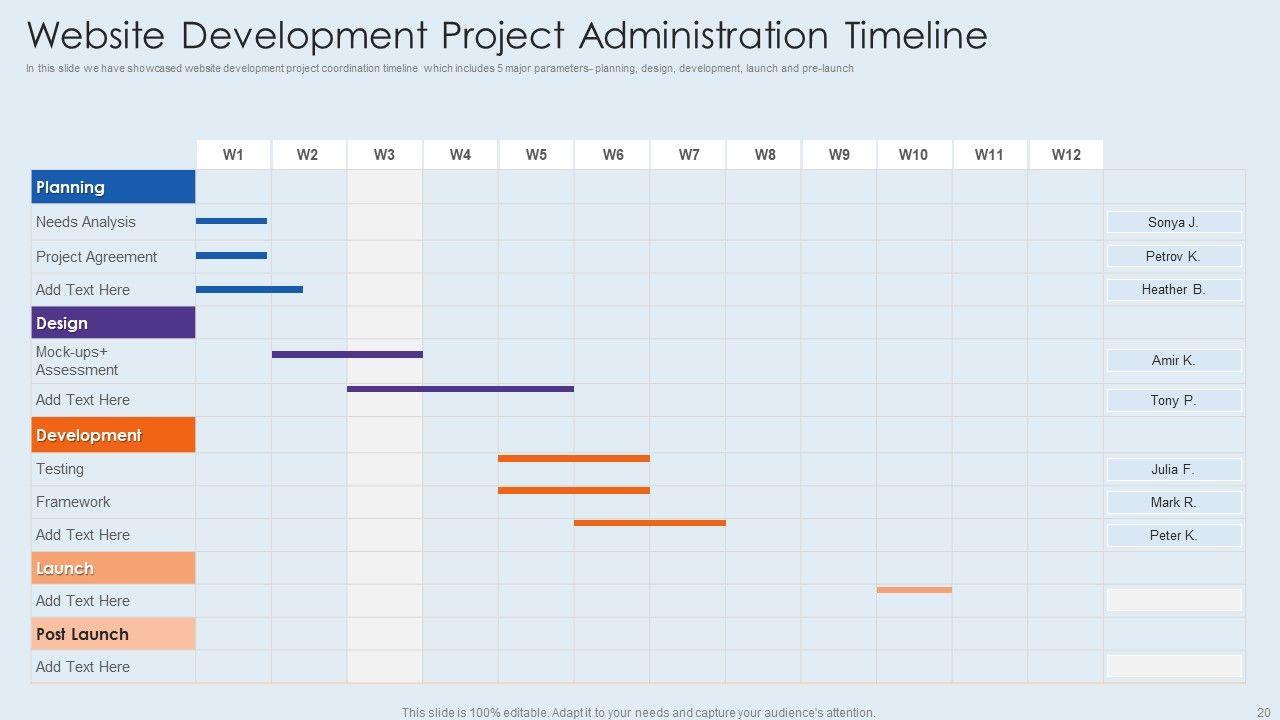 Website Development Project Administration Timeline

In this slide we have showcased website development project coordination timeline which includes 5 major parameters- planning, design, development, launch and pre-launch

| | W1 | W2 | W3 | W4 | W5 | W6 | W7 | W8 | W9 | W10 | W11 | W12 | |
|---|---|---|---|---|---|---|---|---|---|---|---|---|---|
| Planning | | | | | | | | | | | | | |
| Needs Analysis | | | | | | | | | | | | | Sonya J. |
| Project Agreement | | | | | | | | | | | | | Petrov K. |
| Add Text Here | | | | | | | | | | | | | Heather B. |
| Design | | | | | | | | | | | | | |
| Mock-ups+ Assessment | | | | | | | | | | | | | Amir K. |
| Add Text Here | | | | | | | | | | | | | Tony P. |
| Development | | | | | | | | | | | | | |
| Testing | | | | | | | | | | | | | Julia F. |
| Framework | | | | | | | | | | | | | Mark R. |
| Add Text Here | | | | | | | | | | | | | Peter K. |
| Launch | | | | | | | | | | | | | |
| Add Text Here | | | | | | | | | | | | | |
| Post Launch | | | | | | | | | | | | | |
| Add Text Here | | | | | | | | | | | | | |

This slide is 100% editable. Adapt it to your needs and capture your audience's attention.

20